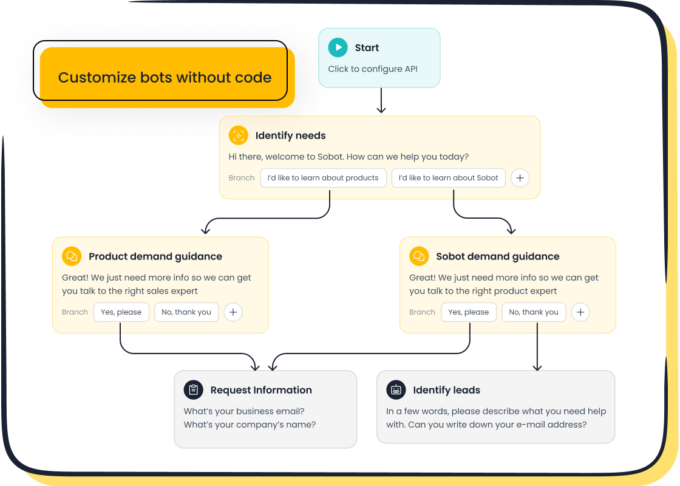 Customize bots without code

Start
Click to configure API

Identify needs
Hi there, welcome to Sobot. How can we help you today?
Branch I'd like to learn about products I'd like to learn about Sobot +

Product demand guidance
Great! We just need more info so we can get you talk to the right sales expert
Branch Yes, please No, thank you +

Sobot demand guidance
Great! We just need more info so we can get you talk to the right product expert
Branch Yes, please No, thank you +

Request Information
What's your business email?
What's your company's name?

Identify leads
In a few words, please describe what you need help with. Can you write down your e-mail address?